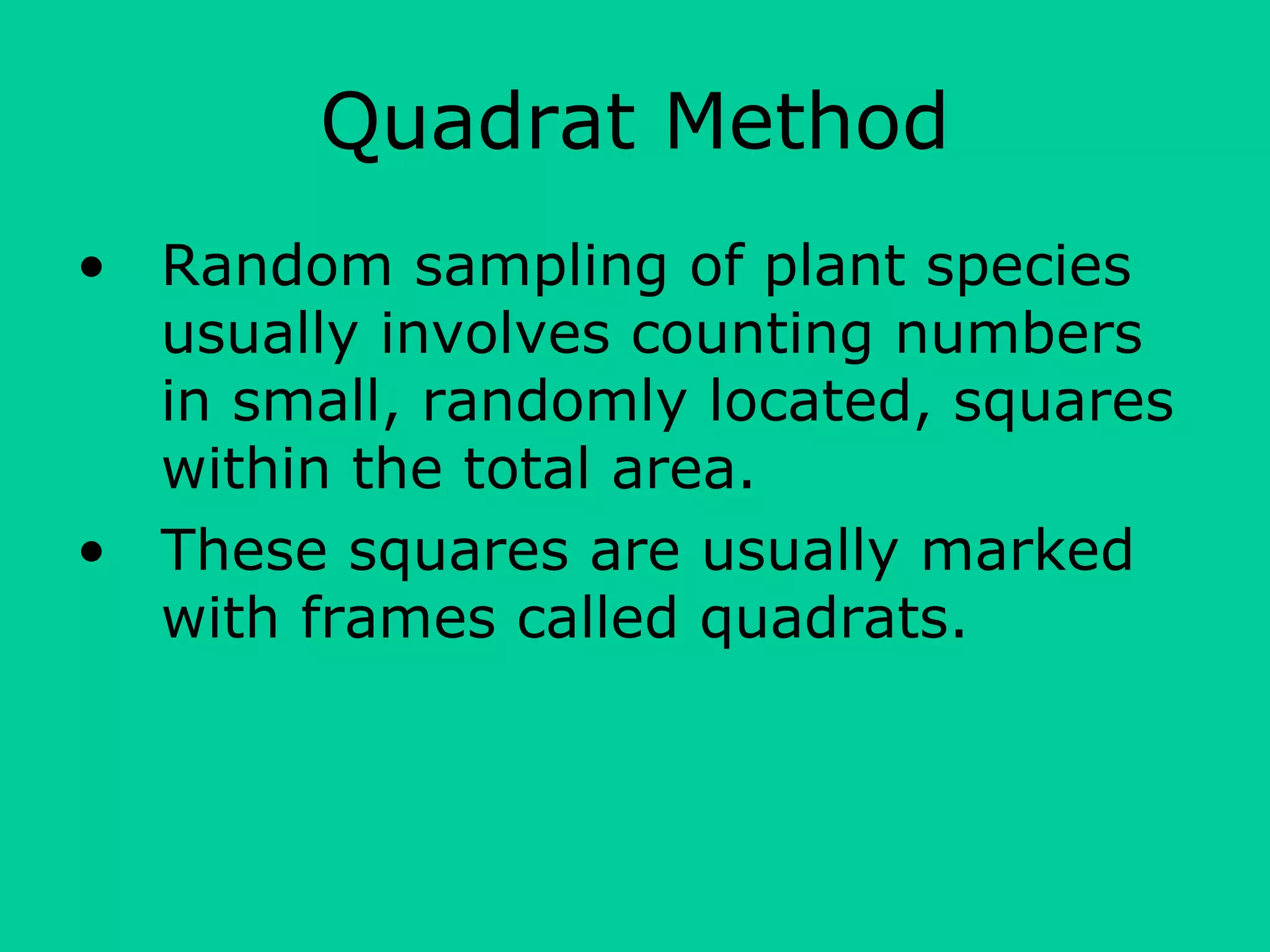 Quadrat Method

• Random sampling of plant species usually involves counting numbers in small, randomly located, squares within the total area.
• These squares are usually marked with frames called quadrats.